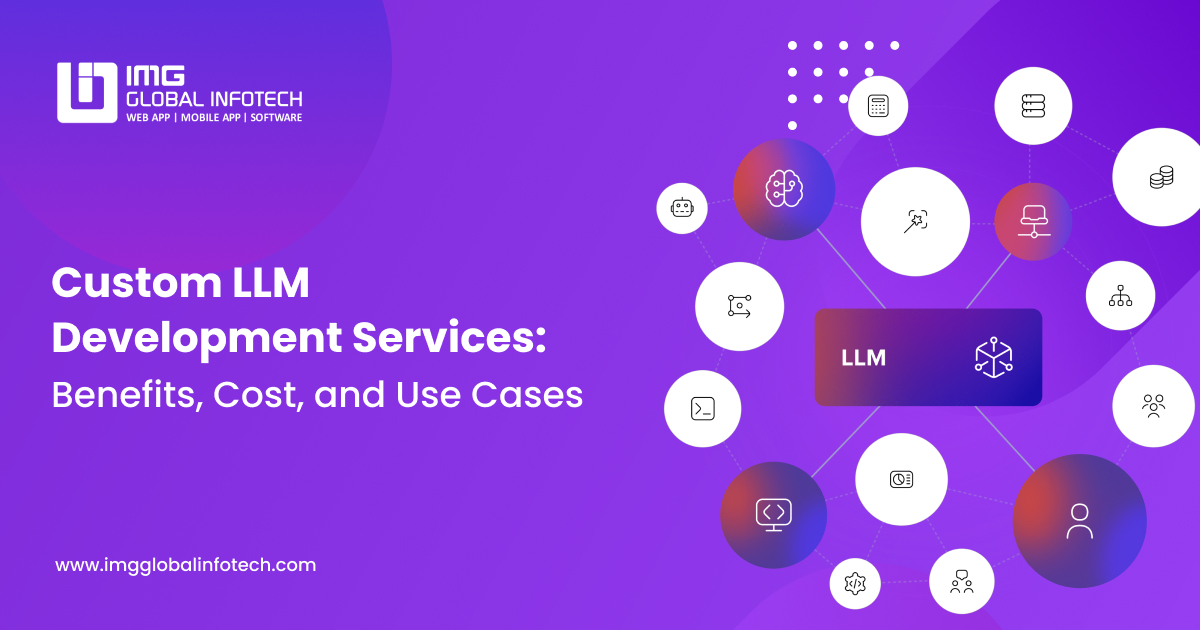 IMG
GLOBAL INFOTECH
WEB APP | MOBILE APP | SOFTWARE

Custom LLM Development Services:
Benefits, Cost, and Use Cases

LLM

www.imgglobalinfotech.com